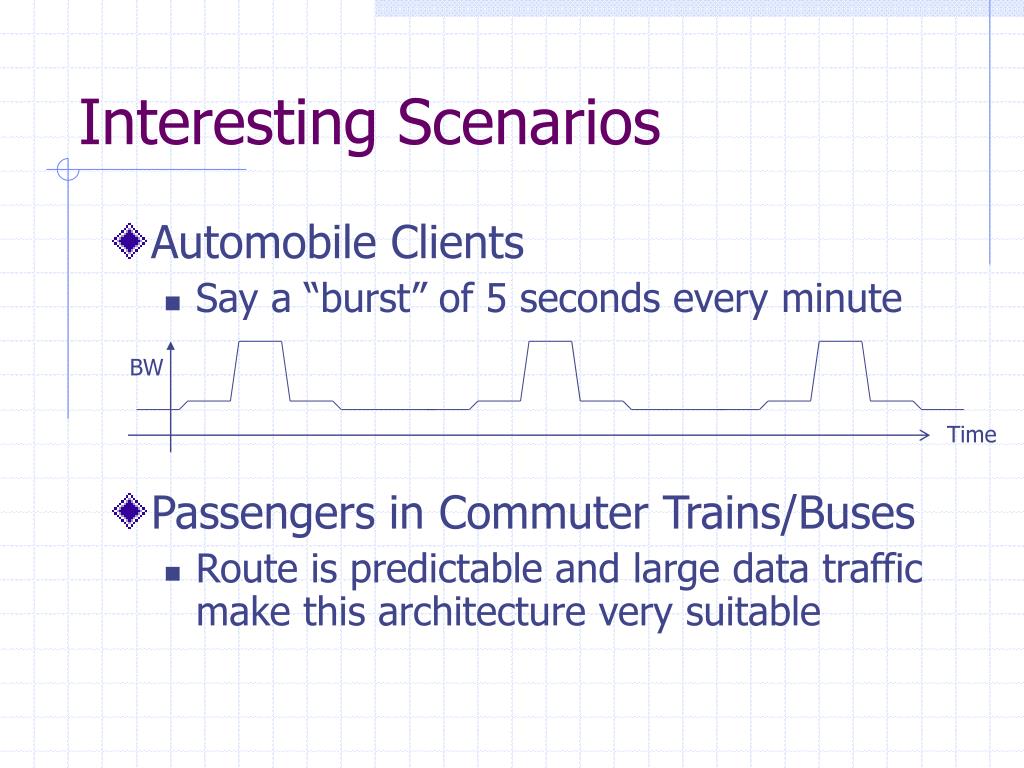 Interesting Scenarios

Automobile Clients

Say a “burst” of 5 seconds every minute

BW

Time

Passengers in Commuter Trains/Buses

Route is predictable and large data traffic make this architecture very suitable